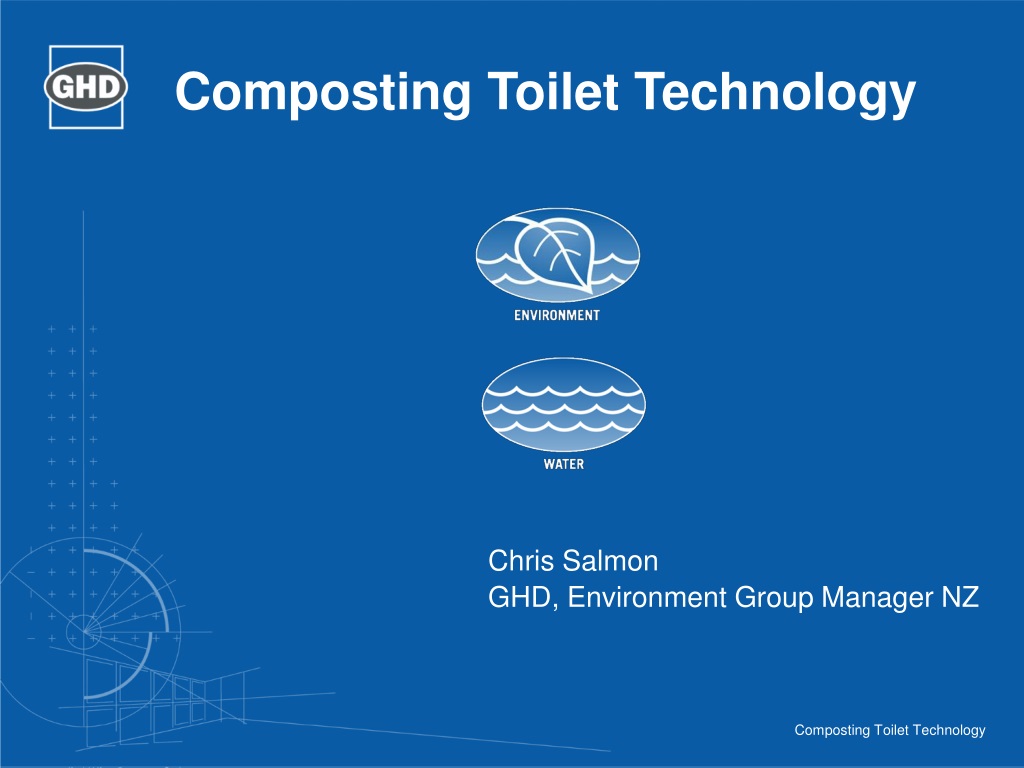 GHD

Composting Toilet Technology

ENVIRONMENT

WATER

Chris Salmon
GHD, Environment Group Manager NZ

Composting Toilet Technology